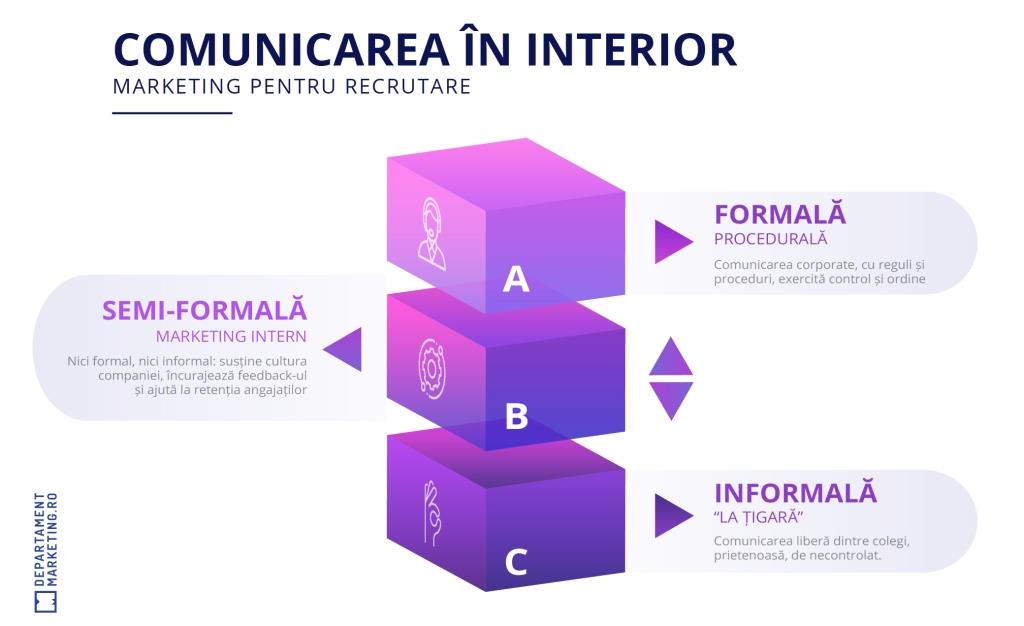 COMUNICAREA ÎN INTERIOR
MARKETING PENTRU RECRUTARE

A

FORMALĂ
PROCEDURALĂ
Comunicarea corporate, cu reguli și proceduri, exercită control și ordine

SEMI-FORMALĂ
MARKETING INTERN
Nici formal, nici informal: susține cultura companiei, încurajează feedback-ul și ajută la retenția angajaților

B

C

INFORMALĂ
"LA ȚIGARĂ"
Comunicarea liberă dintre colegi, prietenoasă, de necontrolat.

DEPARTAMENT MARKETING.RO